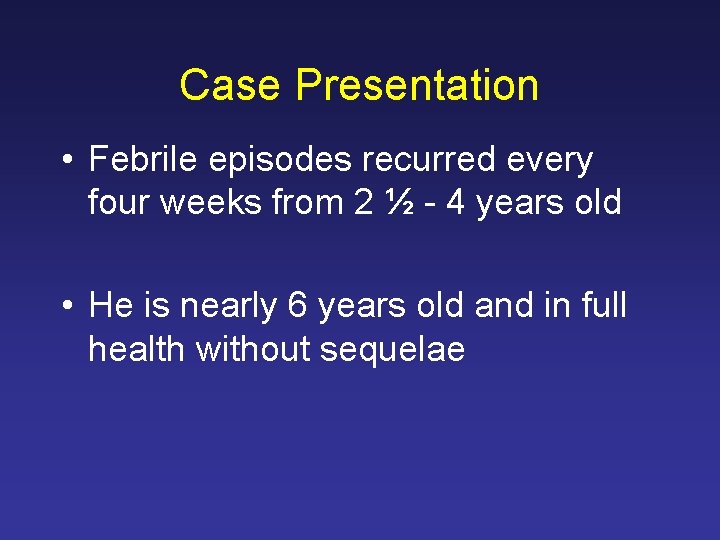 Case Presentation

• Febrile episodes recurred every four weeks from 2 ½ - 4 years old

• He is nearly 6 years old and in full health without sequelae